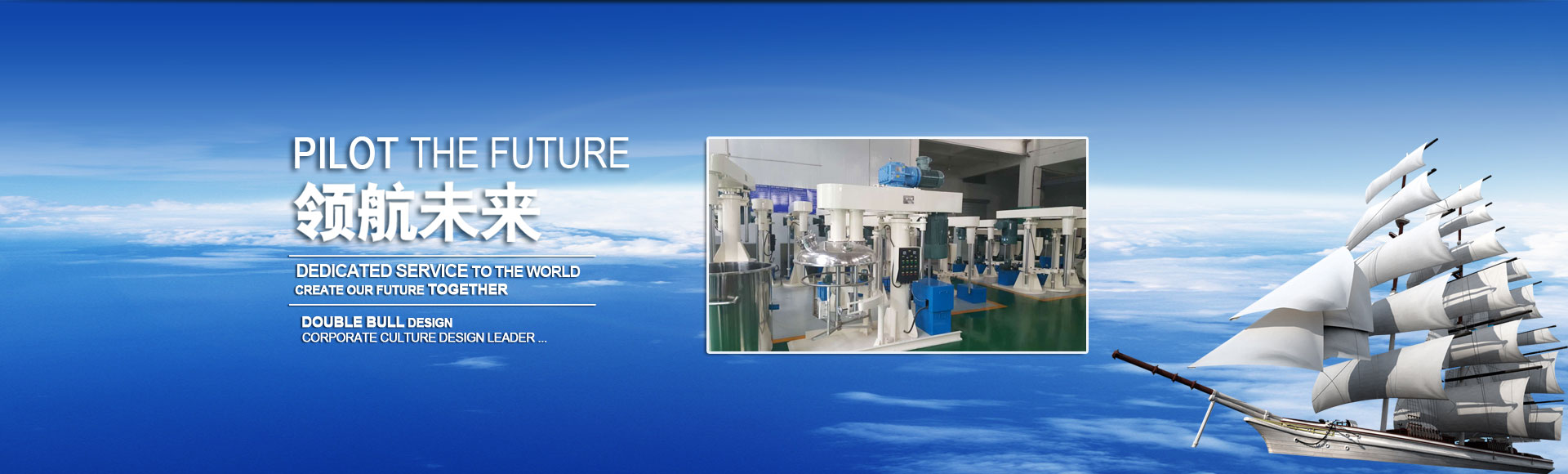 PILOT THE FUTURE
领航未来

DEDICATED SERVICE TO THE WORLD
CREATE OUR FUTURE TOGETHER

DOUBLE BULL DESIGN
CORPORATE CULTURE DESIGN LEADER ...